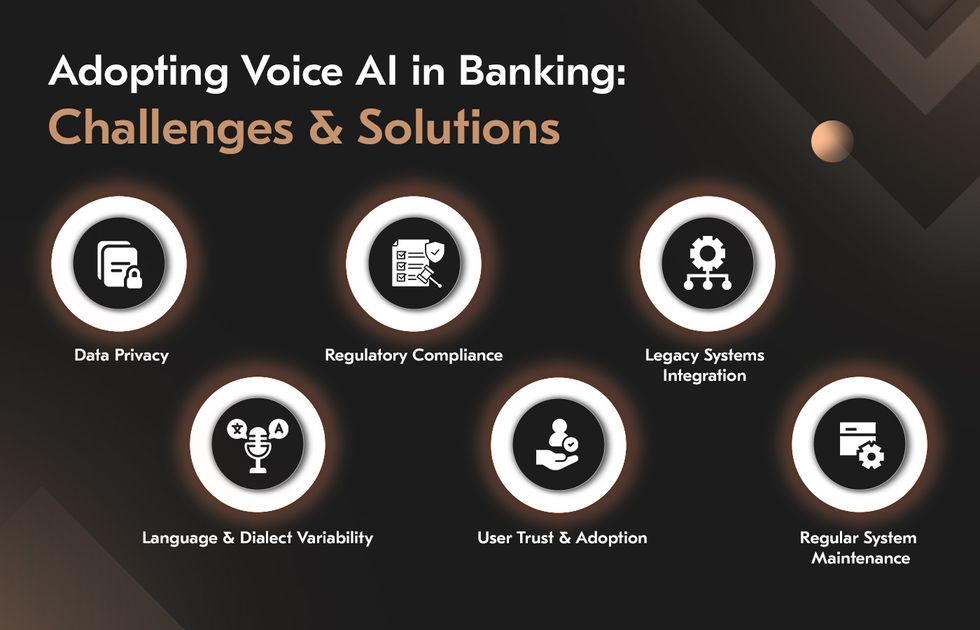 Adopting Voice AI in Banking:
Challenges & Solutions

Data Privacy

Regulatory Compliance

Legacy Systems Integration

Language & Dialect Variability

User Trust & Adoption

Regular System Maintenance